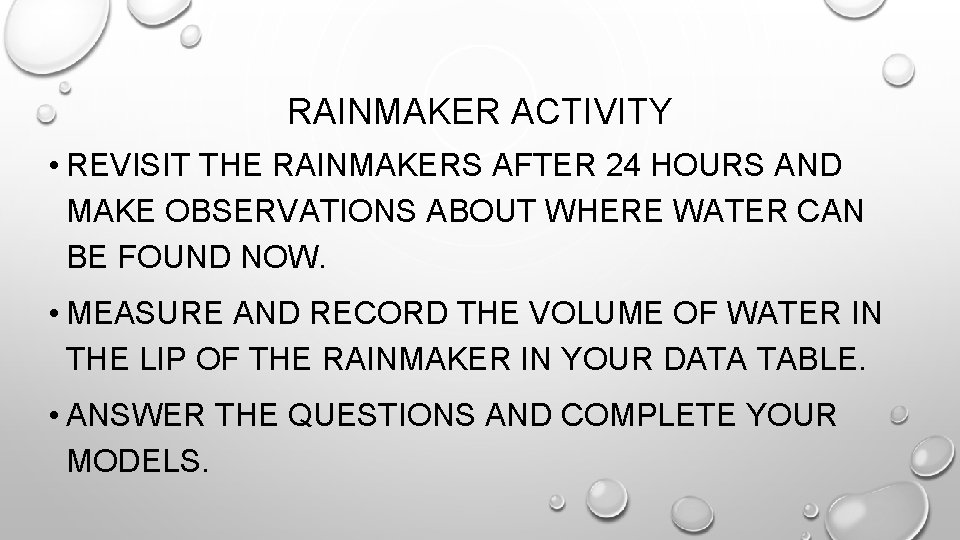 RAINMAKER ACTIVITY

• REVISIT THE RAINMAKERS AFTER 24 HOURS AND MAKE OBSERVATIONS ABOUT WHERE WATER CAN BE FOUND NOW.

• MEASURE AND RECORD THE VOLUME OF WATER IN THE LIP OF THE RAINMAKER IN YOUR DATA TABLE.

• ANSWER THE QUESTIONS AND COMPLETE YOUR MODELS.